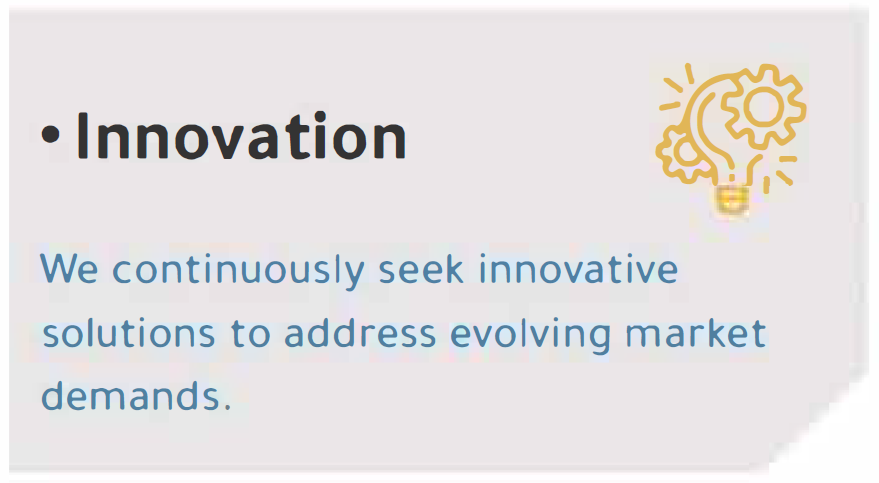 • Innovation

We continuously seek innovative solutions to address evolving market demands.